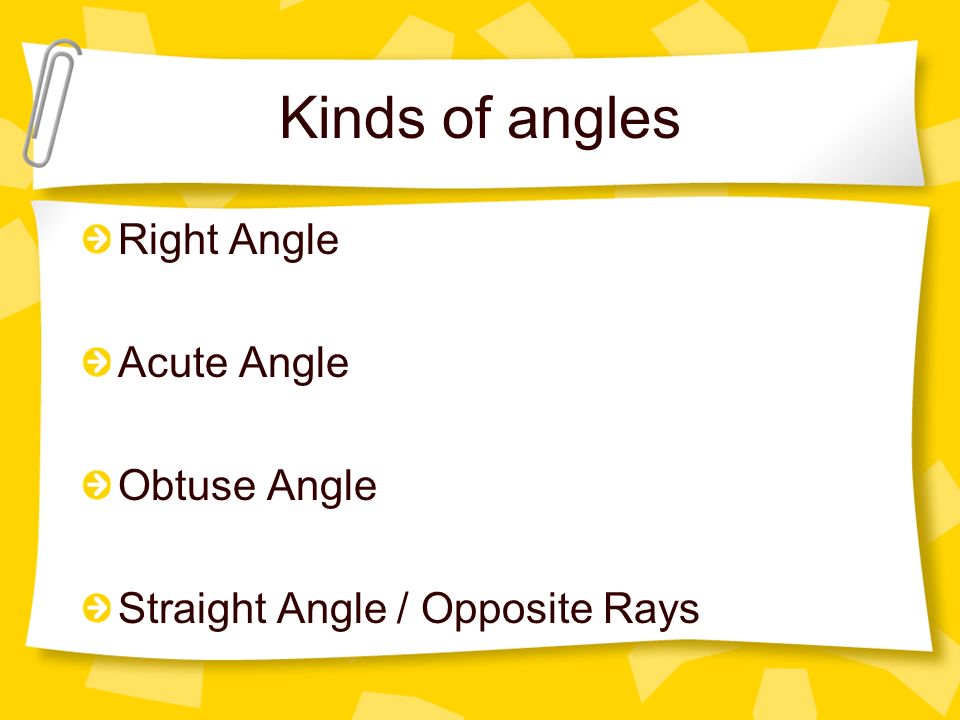 Kinds of angles

Right Angle

Acute Angle

Obtuse Angle

Straight Angle / Opposite Rays